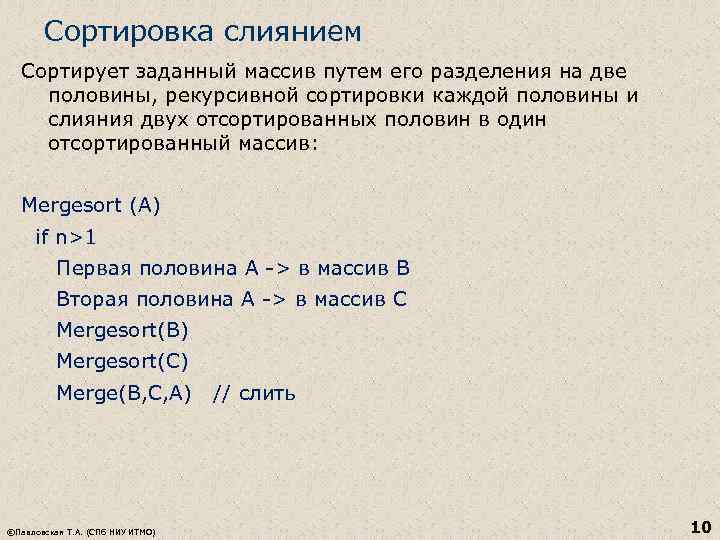 Сортировка слиянием

Сортирует заданный массив путем его разделения на две половины, рекурсивной сортировки каждой половины и слияния двух отсортированных половин в один отсортированный массив:

Mergesort (A)
if n>1
Первая половина A -> в массив B
Вторая половина A -> в массив C
Mergesort(B)
Mergesort(C)
Merge(B,C,A) // слить

©Павловская Т.А. (СПб НИУ ИТМО)

10